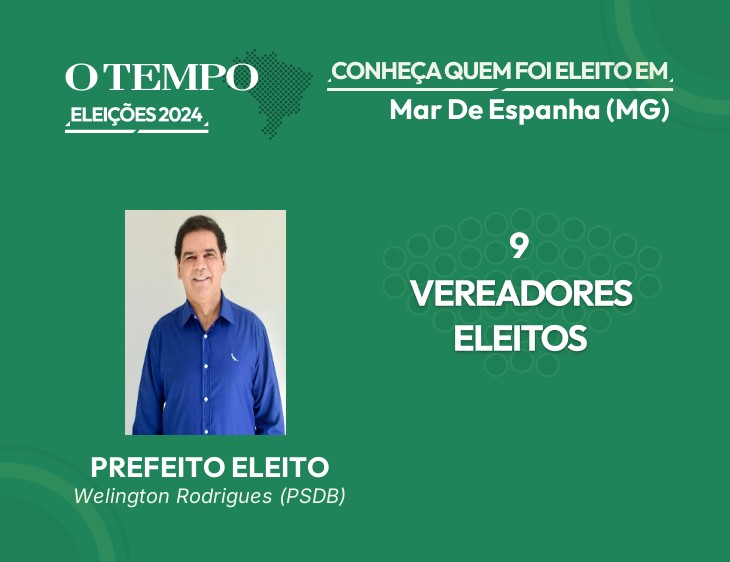 O TEMPO
ELEIÇÕES 2024

CONHEÇA QUEM FOI ELEITO EM
Mar De Espanha (MG)

9
VEREADORES
ELEITOS

PREFEITO ELEITO
Welington Rodrigues (PSDB)